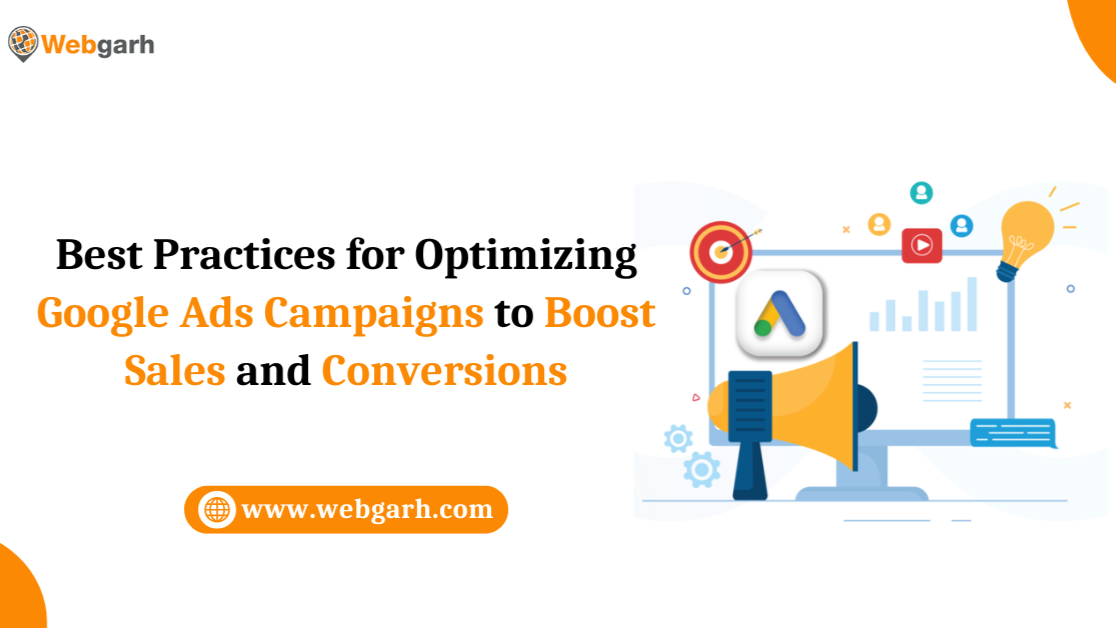 Webgarh

Best Practices for Optimizing Google Ads Campaigns to Boost Sales and Conversions

www.webgarh.com